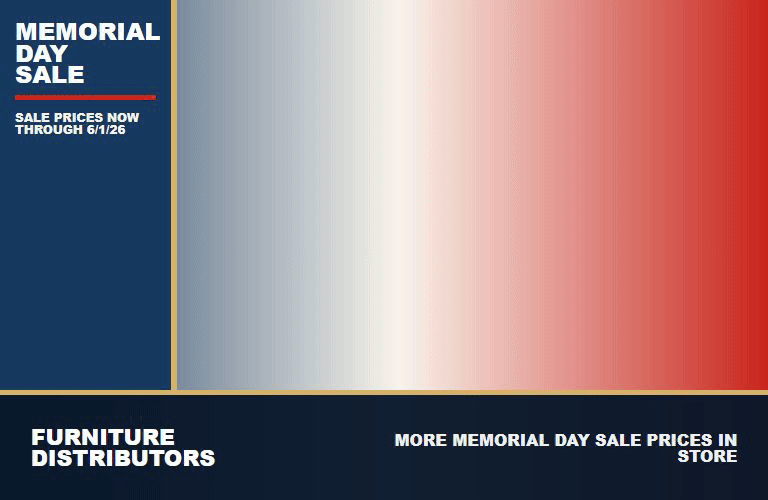 MEMORIAL DAY SALE

SALE PRICES NOW THROUGH 6/1/26

FURNITURE DISTRIBUTORS

MORE MEMORIAL DAY SALE PRICES IN STORE